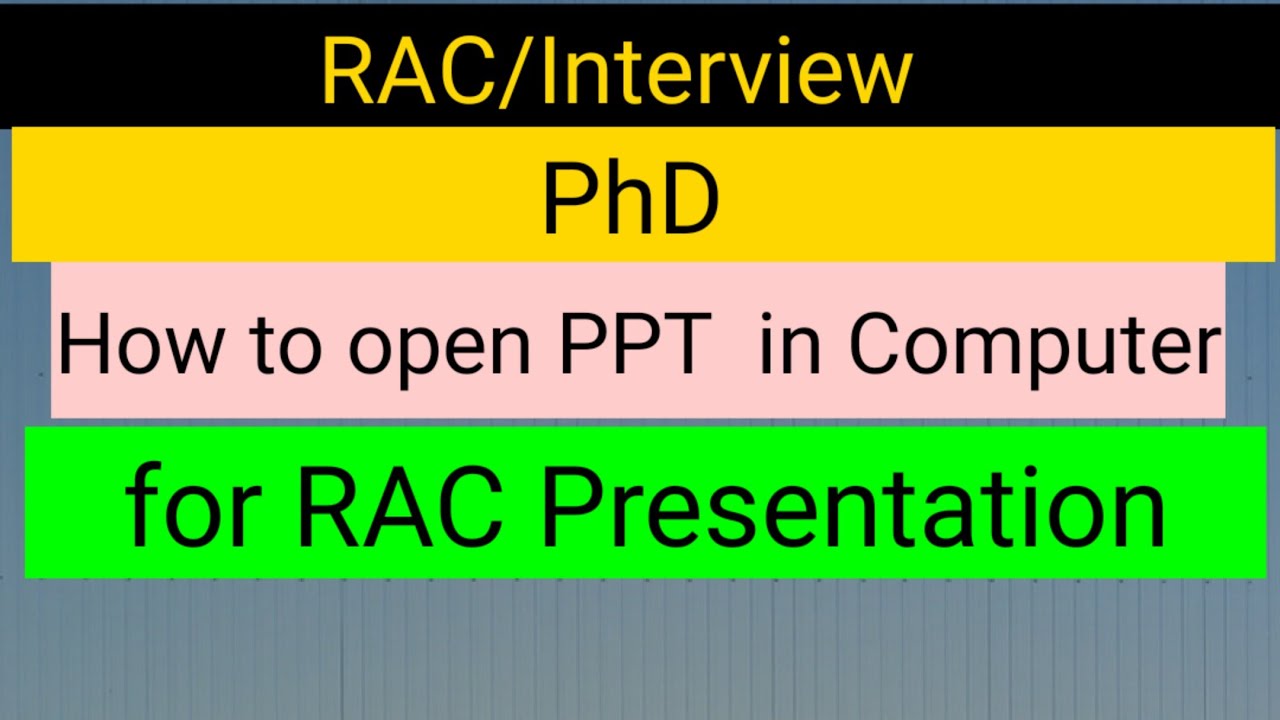 RAC/Interview

PhD

How to open PPT  in Computer

for RAC Presentation